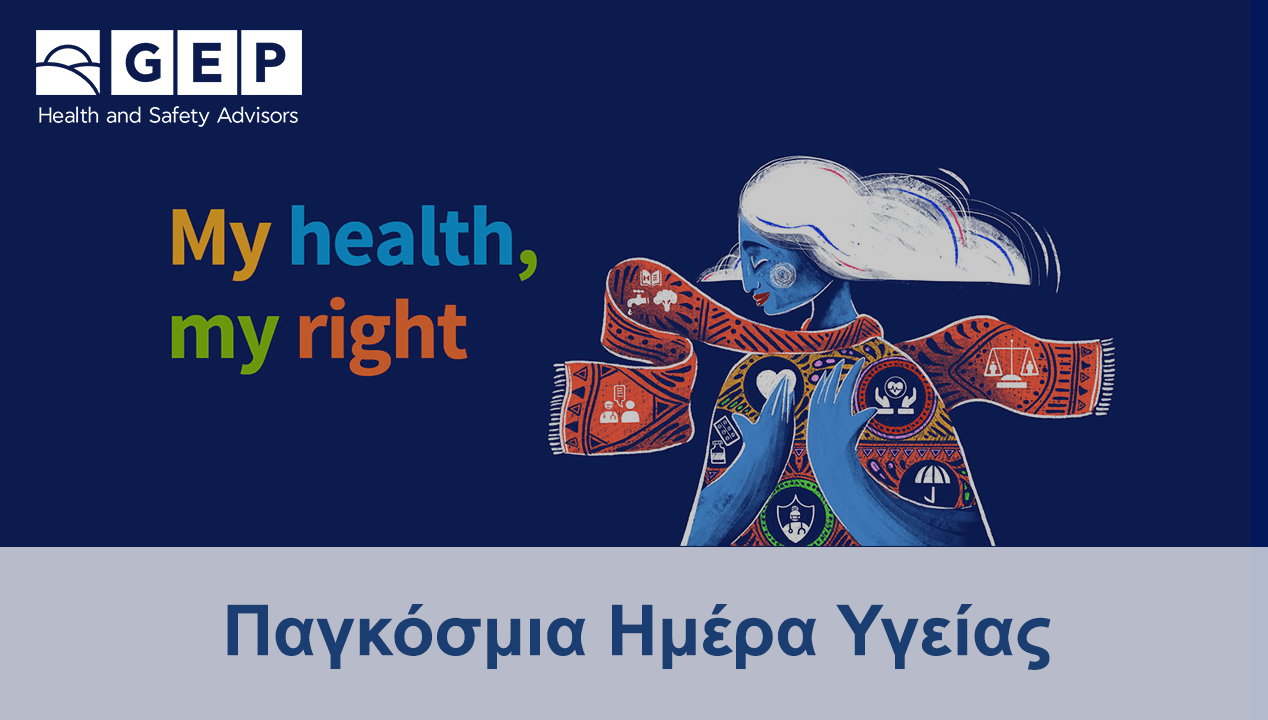 GEP
Health and Safety Advisors

My health,
my right

Παγκόσμια Ημέρα Υγείας